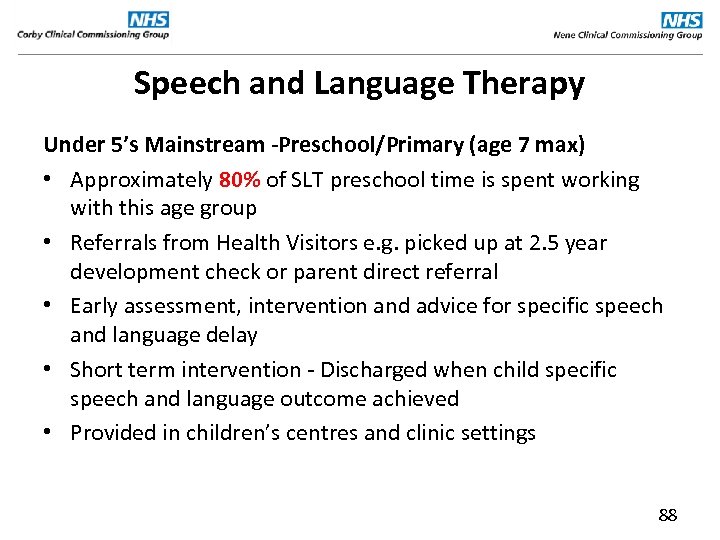 NHS
Corby Clinical Commissioning Group

NHS
Nene Clinical Commissioning Group

Speech and Language Therapy

Under 5's Mainstream -Preschool/Primary (age 7 max)

• Approximately 80% of SLT preschool time is spent working with this age group
• Referrals from Health Visitors e.g. picked up at 2.5 year development check or parent direct referral
• Early assessment, intervention and advice for specific speech and language delay
• Short term intervention - Discharged when child specific speech and language outcome achieved
• Provided in children's centres and clinic settings

88